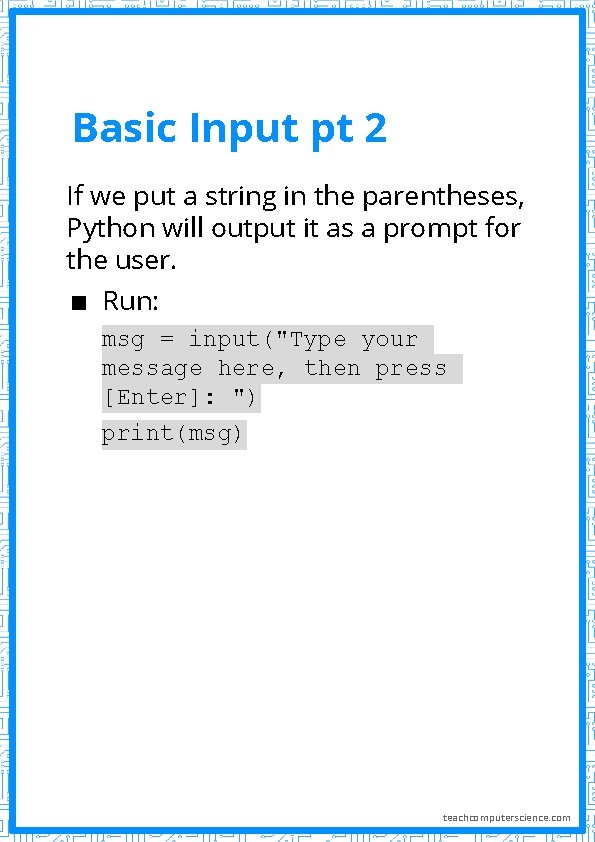 Basic Input pt 2

If we put a string in the parentheses, Python will output it as a prompt for the user.

■ Run:

msg = input("Type your message here, then press [Enter]: ")

print(msg)

teachcomputerscience.com